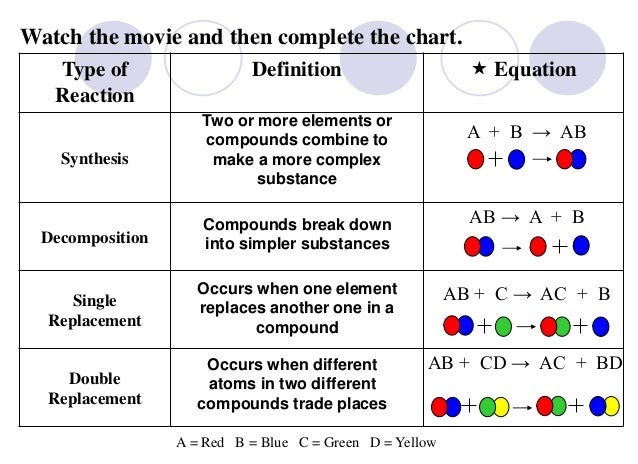 Watch the movie and then complete the chart.

| Type of Reaction | Definition | ★ Equation |
|---|---|---|
| Synthesis | Two or more elements or compounds combine to make a more complex substance | $A + B \rightarrow AB$ |
| Decomposition | Compounds break down into simpler substances | $AB \rightarrow A + B$ |
| Single Replacement | Occurs when one element replaces another one in a compound | $AB + C \rightarrow AC + B$ |
| Double Replacement | Occurs when different atoms in two different compounds trade places | $AB + CD \rightarrow AC + BD$ |

A = Red B = Blue C = Green D = Yellow